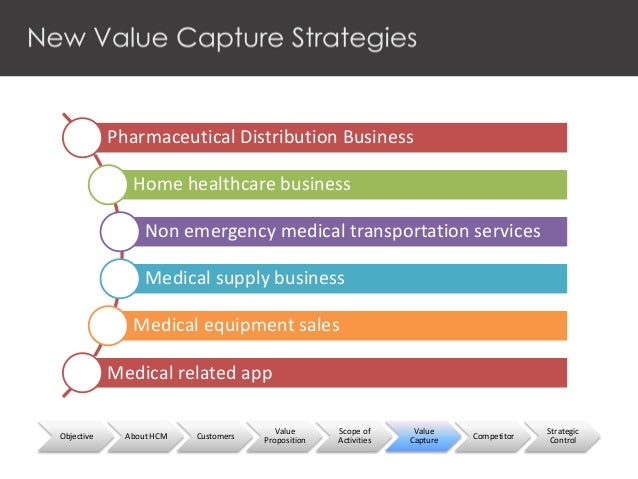 New Value Capture Strategies

Pharmaceutical Distribution Business

Home healthcare business

Non emergency medical transportation services

Medical supply business

Medical equipment sales

Medical related app

Objective

About HCM

Customers

Value Proposition

Scope of Activities

Value Capture

Competitor

Strategic Control